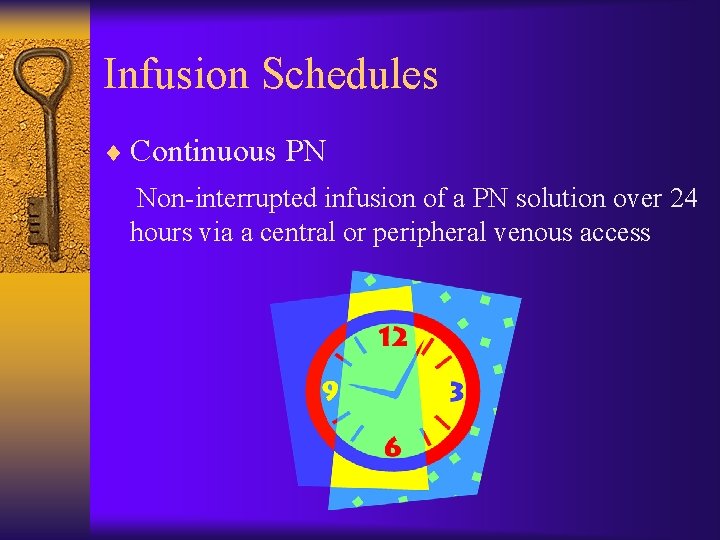 Infusion Schedules

♦ Continuous PN

Non-interrupted infusion of a PN solution over 24 hours via a central or peripheral venous access

12
3
6
9